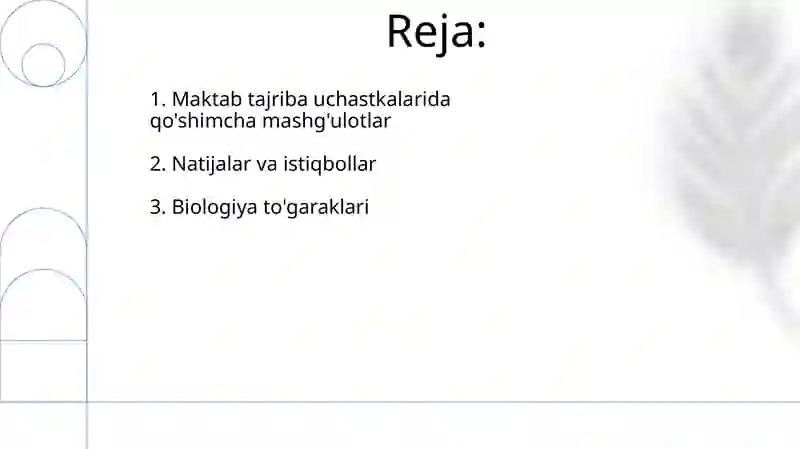 Reja:

1. Maktab tajriba uchastkalarida qo'shimcha mashg'ulotlar

2. Natijalar va istiqbollar

3. Biologiya to'garaklari